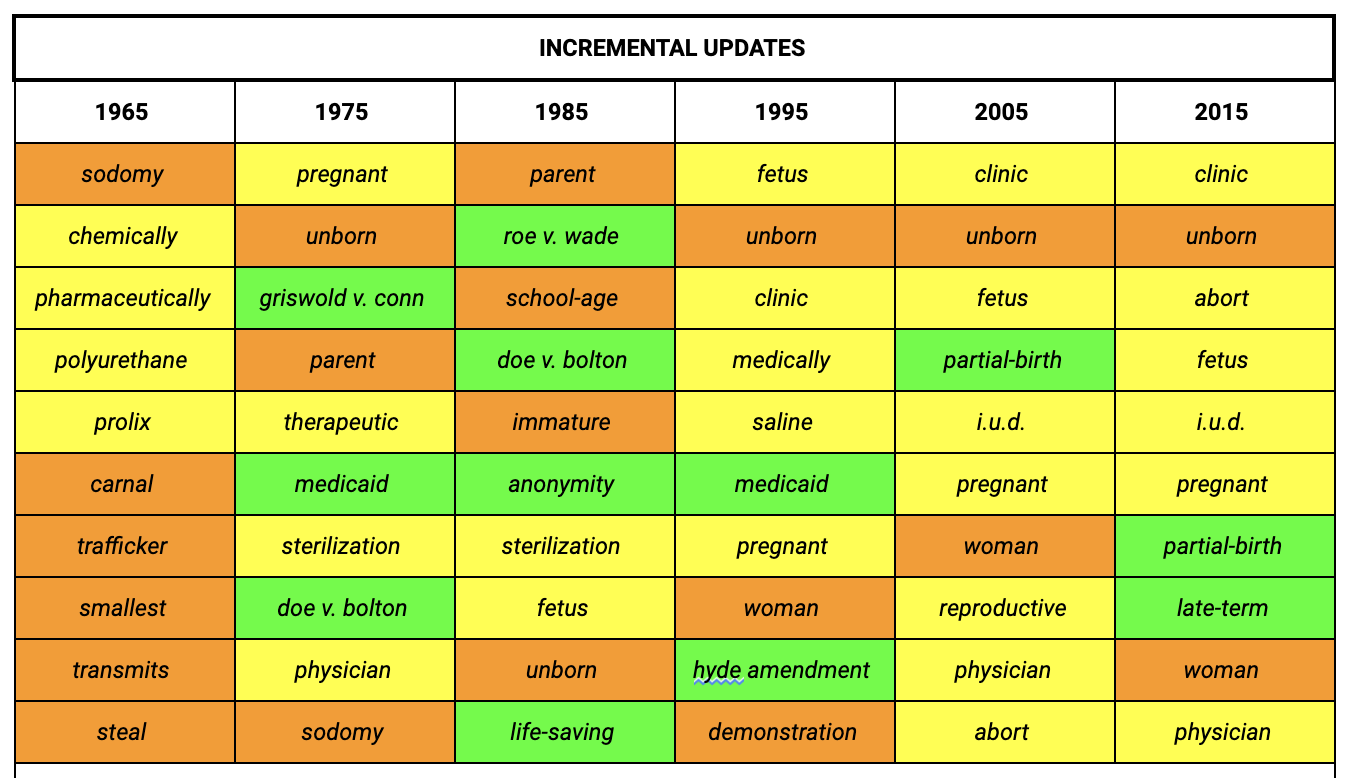 INCREMENTAL UPDATES

| 1965 | 1975 | 1985 | 1995 | 2005 | 2015 |
|---|---|---|---|---|---|
| sodomy | pregnant | parent | fetus | clinic | clinic |
| chemically | unborn | roe v. wade | unborn | unborn | unborn |
| pharmaceutically | griswold v. conn | school-age | clinic | fetus | abort |
| polyurethane | parent | doe v. bolton | medically | partial-birth | fetus |
| prolix | therapeutic | immature | saline | i.u.d. | i.u.d. |
| carnal | medicaid | anonymity | medicaid | pregnant | pregnant |
| trafficker | sterilization | sterilization | pregnant | woman | partial-birth |
| smallest | doe v. bolton | fetus | woman | reproductive | late-term |
| transmits | physician | unborn | hyde amendment | physician | woman |
| steal | sodomy | life-saving | demonstration | abort | physician |